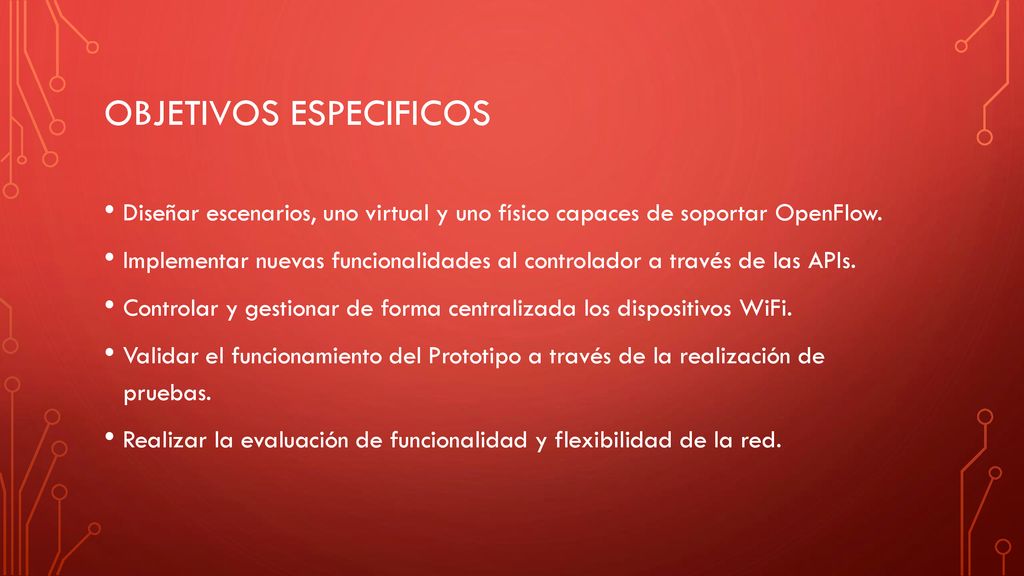 OBJETIVOS ESPECIFICOS

• Diseñar escenarios, uno virtual y uno físico capaces de soportar OpenFlow.

• Implementar nuevas funcionalidades al controlador a través de las APIs.

• Controlar y gestionar de forma centralizada los dispositivos WiFi.

• Validar el funcionamiento del Prototipo a través de la realización de pruebas.

• Realizar la evaluación de funcionalidad y flexibilidad de la red.